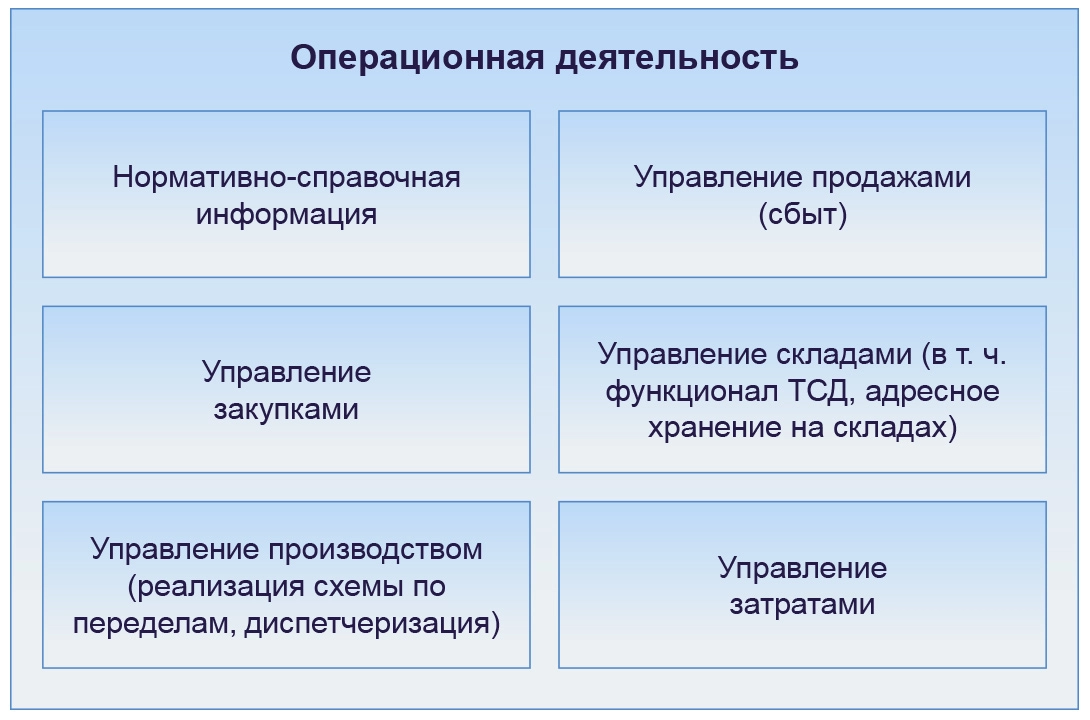 Операционная деятельность

Нормативно-справочная информация

Управление продажами (сбыт)

Управление закупками

Управление складами (в т. ч. функционал ТСД, адресное хранение на складах)

Управление производством (реализация схемы по переделам, диспетчеризация)

Управление затратами